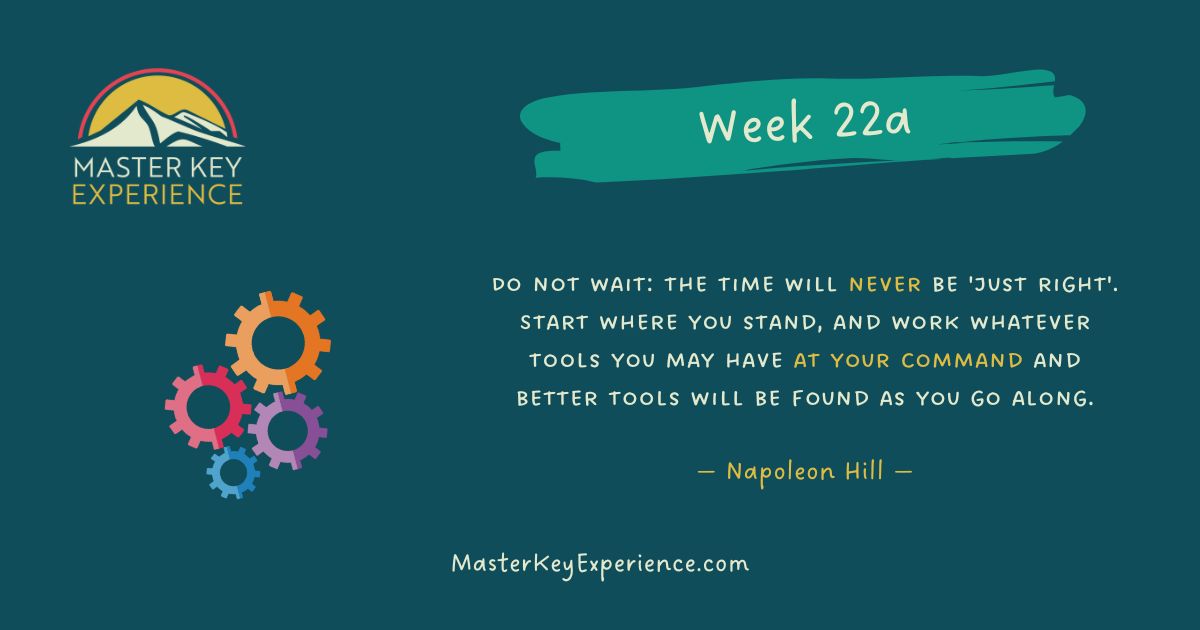 MASTER KEY EXPERIENCE

Week 22a

DO NOT WAIT: THE TIME WILL NEVER BE 'JUST RIGHT'. START WHERE YOU STAND, AND WORK WHATEVER TOOLS YOU MAY HAVE AT YOUR COMMAND AND BETTER TOOLS WILL BE FOUND AS YOU GO ALONG.

— Napoleon Hill —

MasterKeyExperience.com